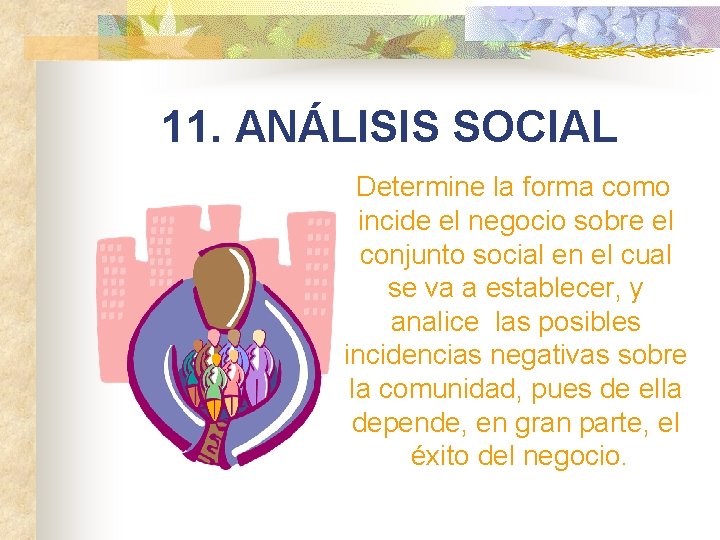 11. ANÁLISIS SOCIAL

Determine la forma como incide el negocio sobre el conjunto social en el cual se va a establecer, y analice las posibles incidencias negativas sobre la comunidad, pues de ella depende, en gran parte, el éxito del negocio.